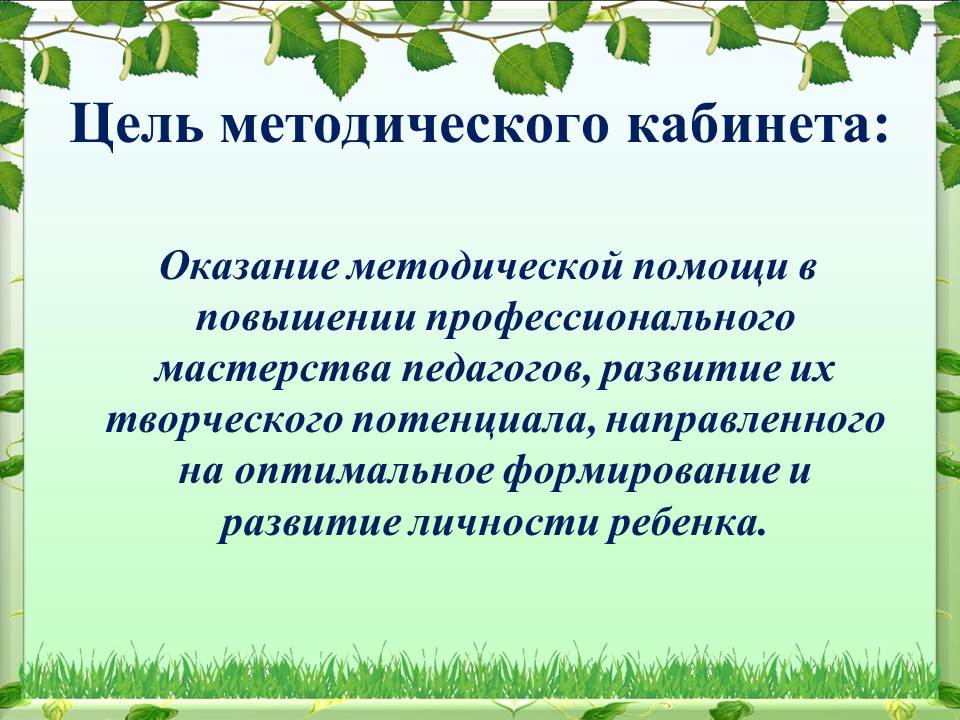 Цель методического кабинета:

Оказание методической помощи в повышении профессионального мастерства педагогов, развитие их творческого потенциала, направленного на оптимальное формирование и развитие личности ребенка.